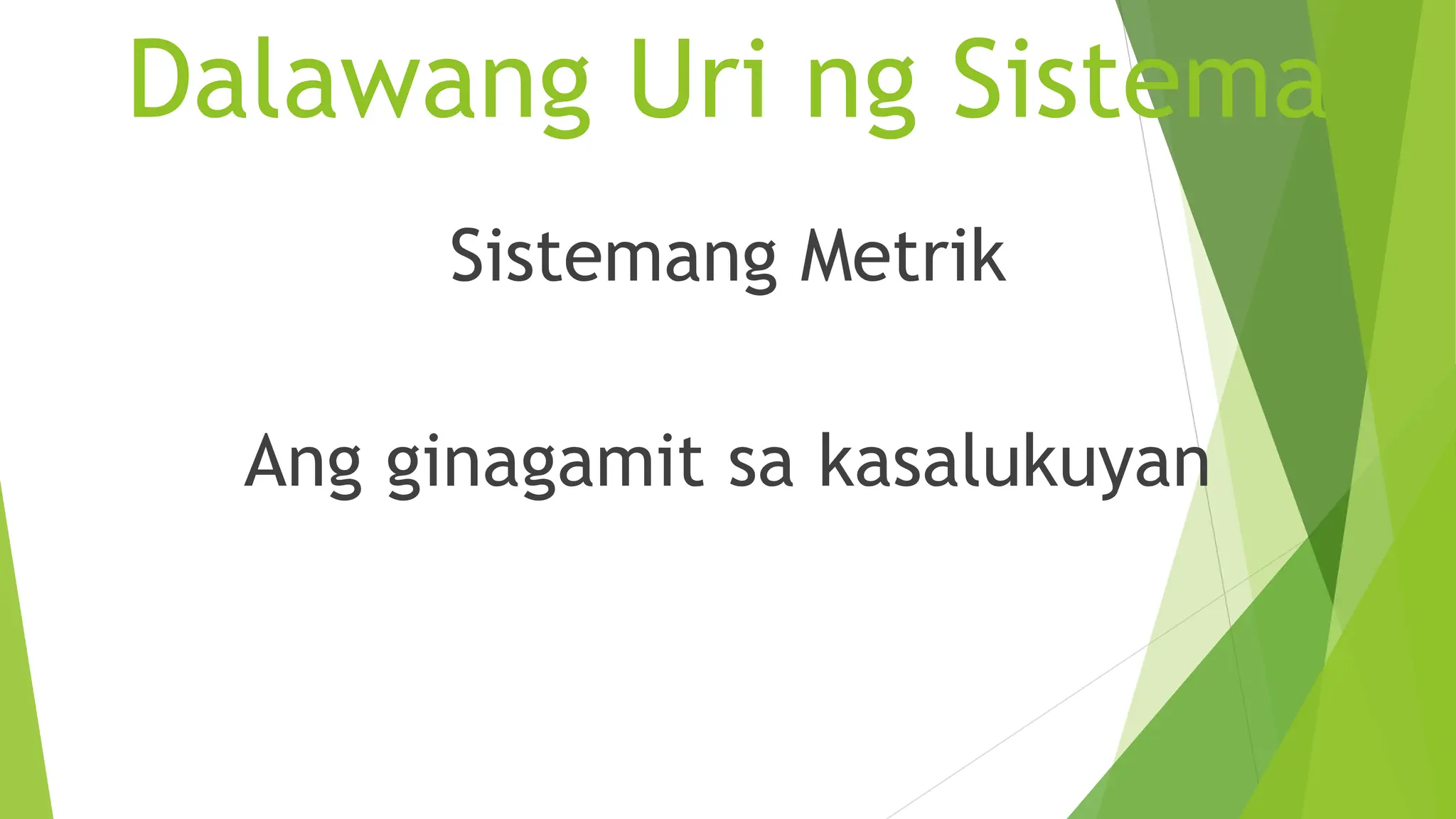 Dalawang Uri ng Sistema

Sistemang Metrik

Ang ginagamit sa kasalukuyan